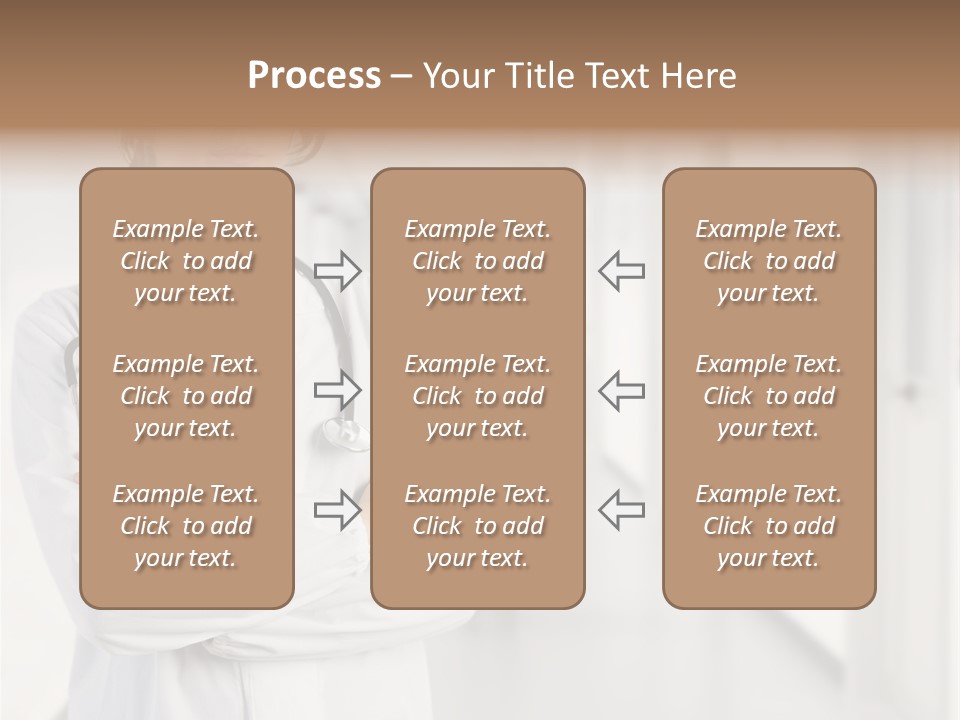 Process – Your Title Text Here

Example Text. Click to add your text.

Example Text. Click to add your text.

Example Text. Click to add your text.

Example Text. Click to add your text.

Example Text. Click to add your text.

Example Text. Click to add your text.

Example Text. Click to add your text.

Example Text. Click to add your text.

Example Text. Click to add your text.